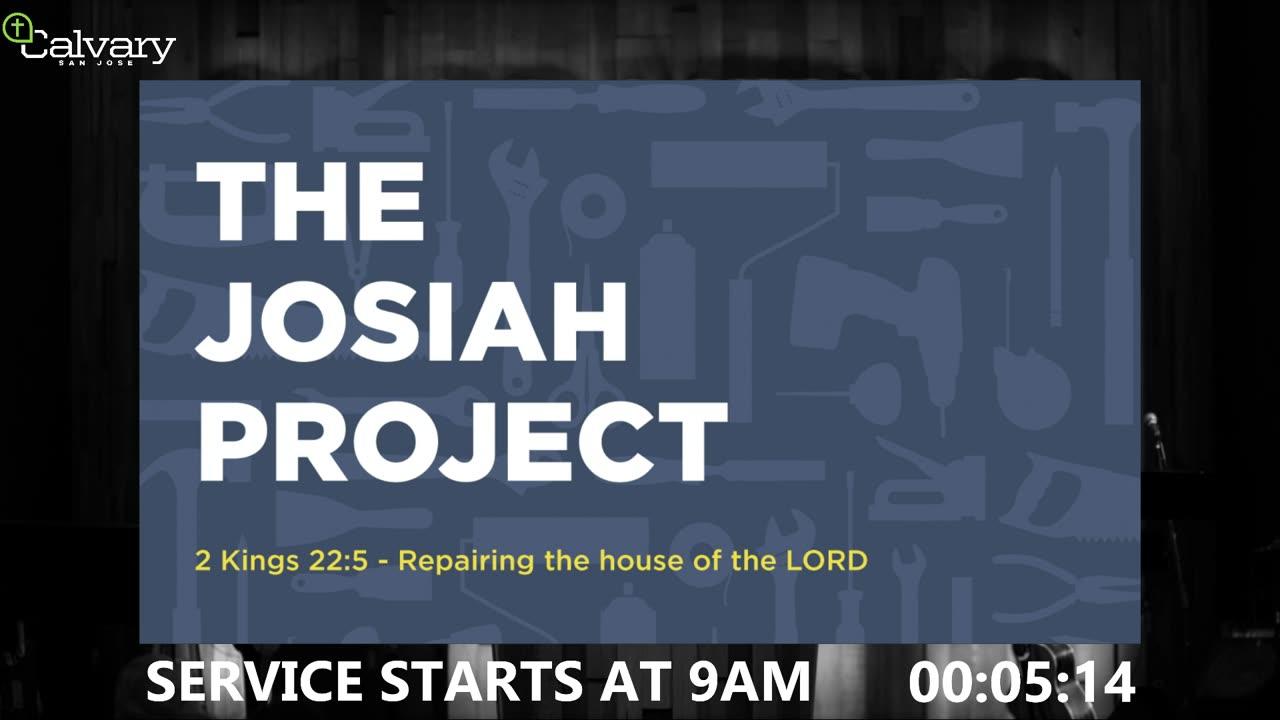 Calvary
SAN JOSE

THE JOSIAH PROJECT

2 Kings 22:5 - Repairing the house of the LORD

SERVICE STARTS AT 9AM 00:05:14